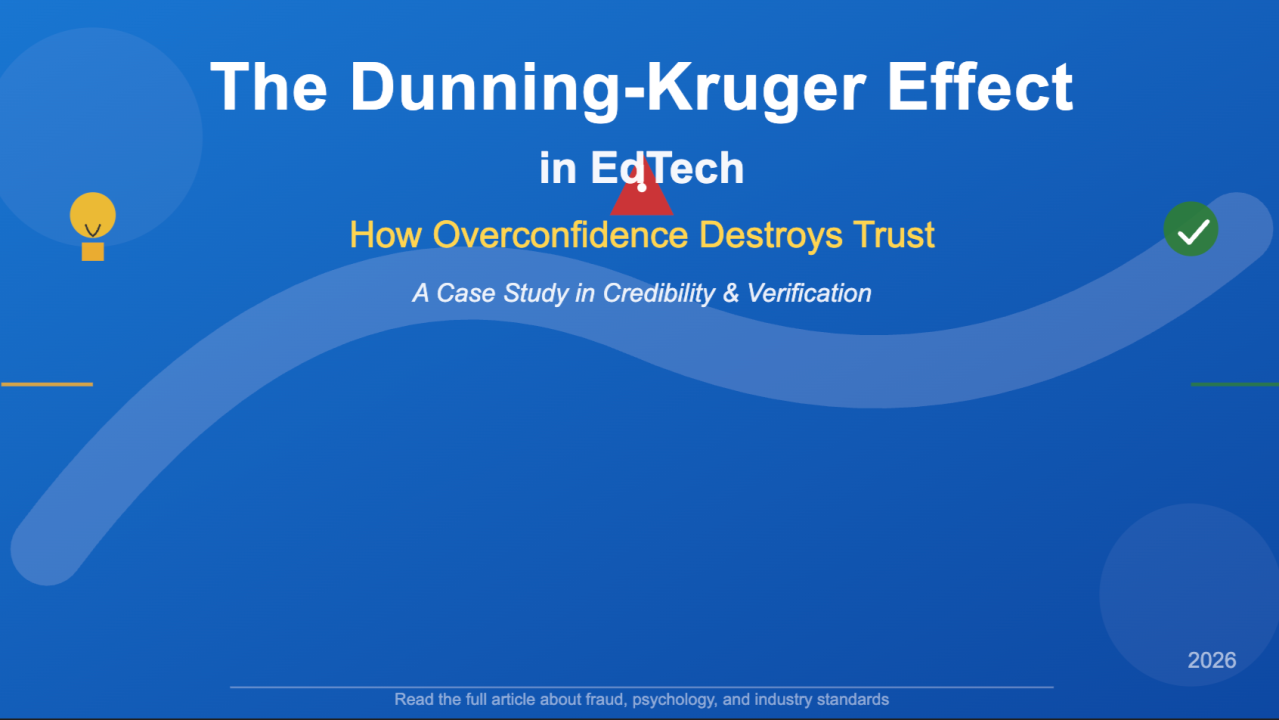 The Dunning-Kruger Effect

in EdTech

How Overconfidence Destroys Trust

A Case Study in Credibility & Verification

2026

Read the full article about fraud, psychology, and industry standards